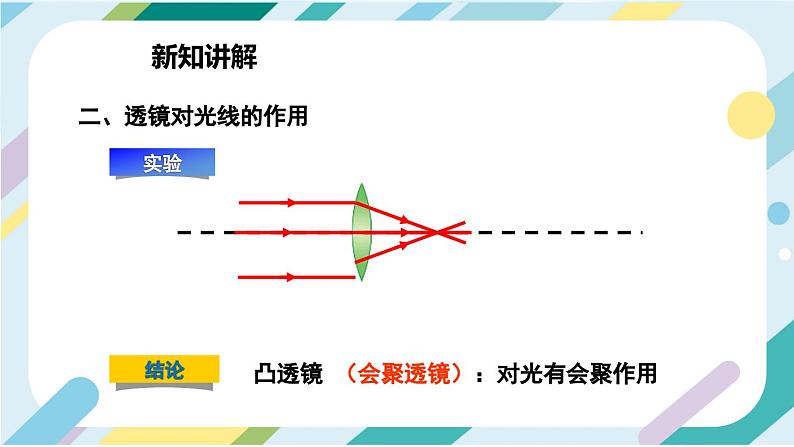 新知讲解

二、透镜对光线的作用

实验

结论

凸透镜 （会聚透镜）：对光有会聚作用